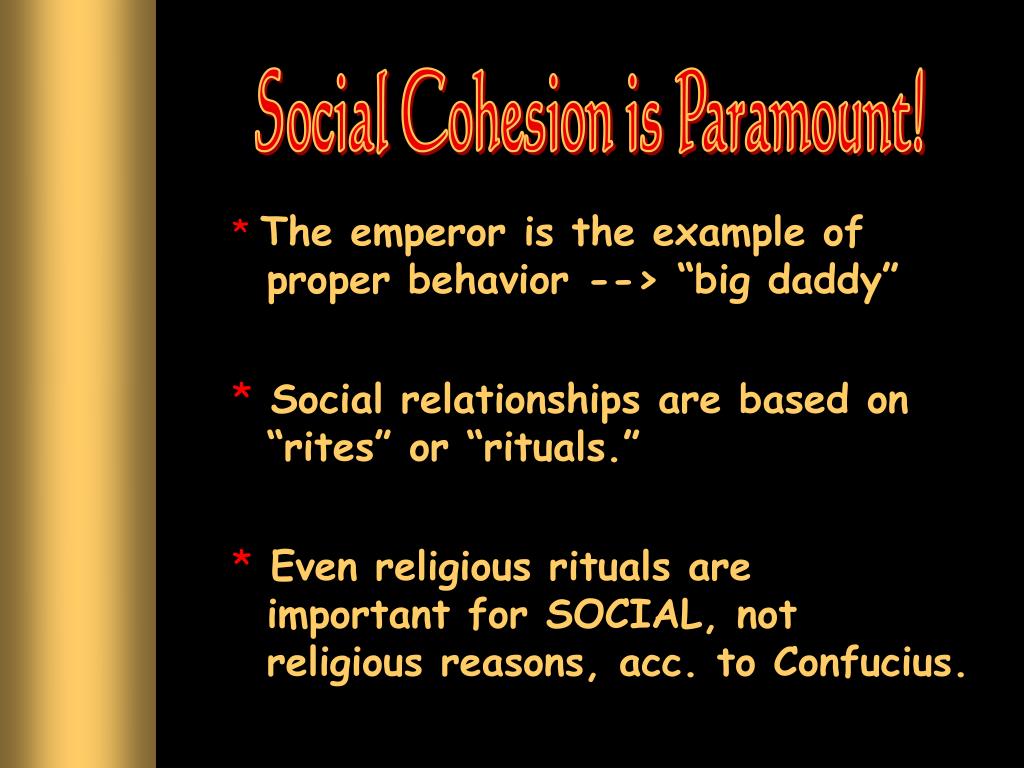 Social Cohesion is Paramount!

* The emperor is the example of proper behavior --> “big daddy”

* Social relationships are based on “rites” or “rituals.”

* Even religious rituals are important for SOCIAL, not religious reasons, acc. to Confucius.